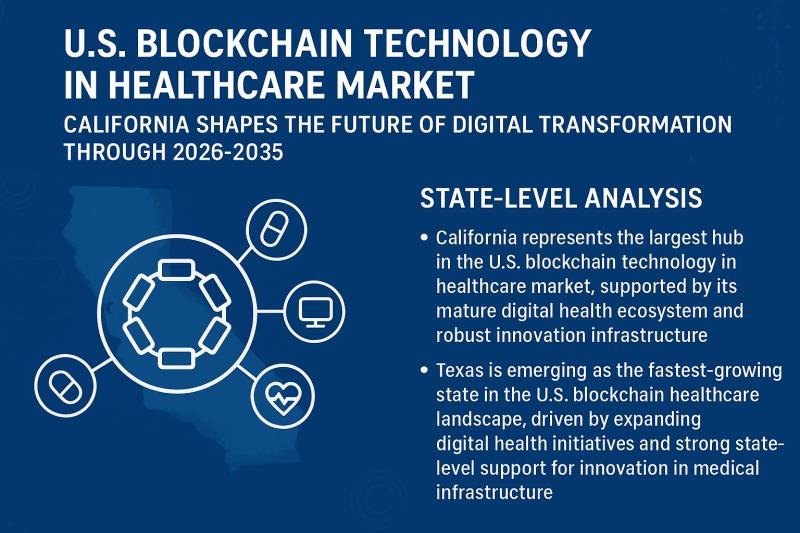 U.S. BLOCKCHAIN TECHNOLOGY IN HEALTHCARE MARKET

CALIFORNIA SHAPES THE FUTURE OF DIGITAL TRANSFORMATION THROUGH 2026-2035

STATE-LEVEL ANALYSIS

• California represents the largest hub in the U.S. blockchain technology in healthcare market, supported by its mature digital health ecosystem and robust innovation infrastructure

• Texas is emerging as the fastest-growing state in the U.S. blockchain healthcare landscape, driven by expanding digital health initiatives and strong state-level support for innovation in medical infrastructure